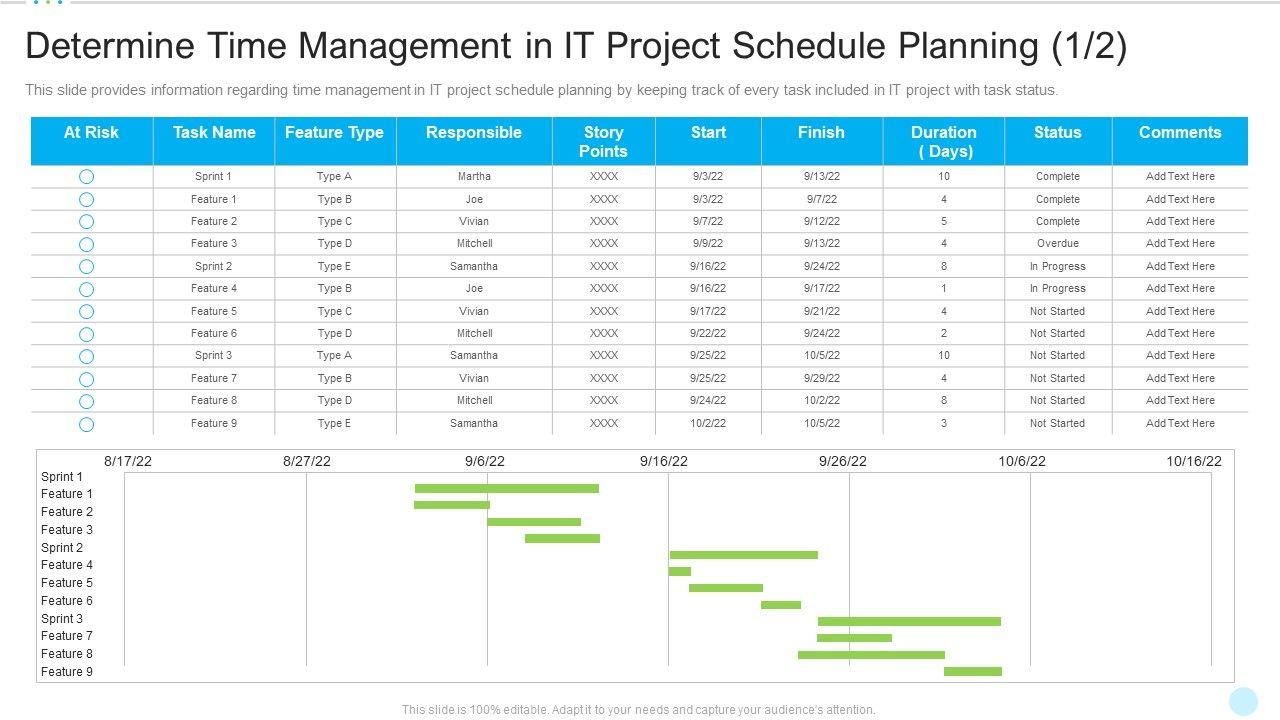 Determine Time Management in IT Project Schedule Planning (1/2)

This slide provides information regarding time management in IT project schedule planning by keeping track of every task included in IT project with task status.

| At Risk | Task Name | Feature Type | Responsible | Story Points | Start | Finish | Duration ( Days) | Status | Comments |
|---|---|---|---|---|---|---|---|---|---|
| | Sprint 1 | Type A | Martha | XXXX | 9/3/22 | 9/13/22 | 10 | Complete | Add Text Here |
| | Feature 1 | Type B | Joe | XXXX | 9/3/22 | 9/7/22 | 4 | Complete | Add Text Here |
| | Feature 2 | Type C | Vivian | XXXX | 9/7/22 | 9/12/22 | 5 | Complete | Add Text Here |
| | Feature 3 | Type D | Mitchell | XXXX | 9/9/22 | 9/13/22 | 4 | Overdue | Add Text Here |
| | Sprint 2 | Type E | Samantha | XXXX | 9/16/22 | 9/24/22 | 8 | In Progress | Add Text Here |
| | Feature 4 | Type B | Joe | XXXX | 9/16/22 | 9/17/22 | 1 | In Progress | Add Text Here |
| | Feature 5 | Type C | Vivian | XXXX | 9/17/22 | 9/21/22 | 4 | Not Started | Add Text Here |
| | Feature 6 | Type D | Mitchell | XXXX | 9/22/22 | 9/24/22 | 2 | Not Started | Add Text Here |
| | Sprint 3 | Type A | Samantha | XXXX | 9/25/22 | 10/5/22 | 10 | Not Started | Add Text Here |
| | Feature 7 | Type B | Vivian | XXXX | 9/25/22 | 9/29/22 | 4 | Not Started | Add Text Here |
| | Feature 8 | Type D | Mitchell | XXXX | 9/24/22 | 10/2/22 | 8 | Not Started | Add Text Here |
| | Feature 9 | Type E | Samantha | XXXX | 10/2/22 | 10/5/22 | 3 | Not Started | Add Text Here |

8/17/22 8/27/22 9/6/22 9/16/22 9/26/22 10/6/22 10/16/22

Sprint 1
Feature 1
Feature 2
Feature 3
Sprint 2
Feature 4
Feature 5
Feature 6
Sprint 3
Feature 7
Feature 8
Feature 9

This slide is 100% editable. Adapt it to your needs and capture your audience's attention.